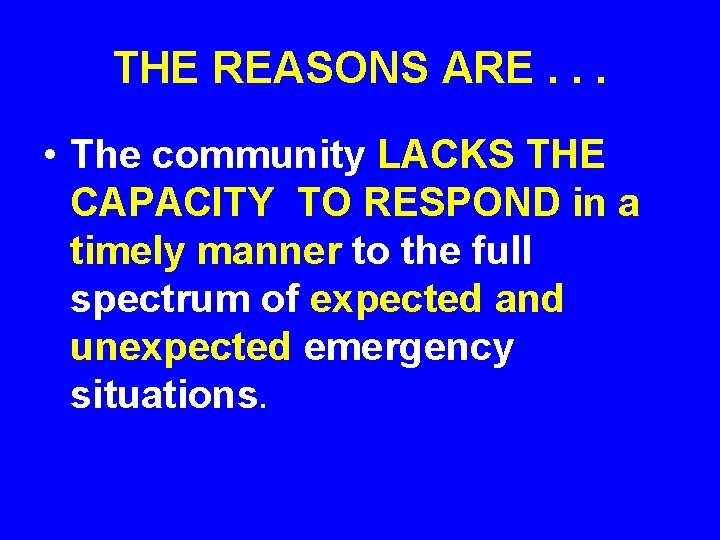 THE REASONS ARE . . .

• The community LACKS THE CAPACITY TO RESPOND in a timely manner to the full spectrum of expected and unexpected emergency situations.